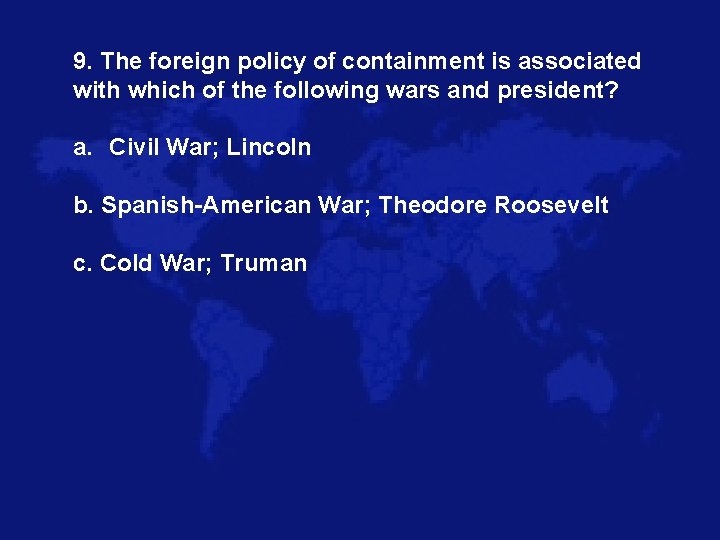 9. The foreign policy of containment is associated with which of the following wars and president?

a. Civil War; Lincoln

b. Spanish-American War; Theodore Roosevelt

c. Cold War; Truman